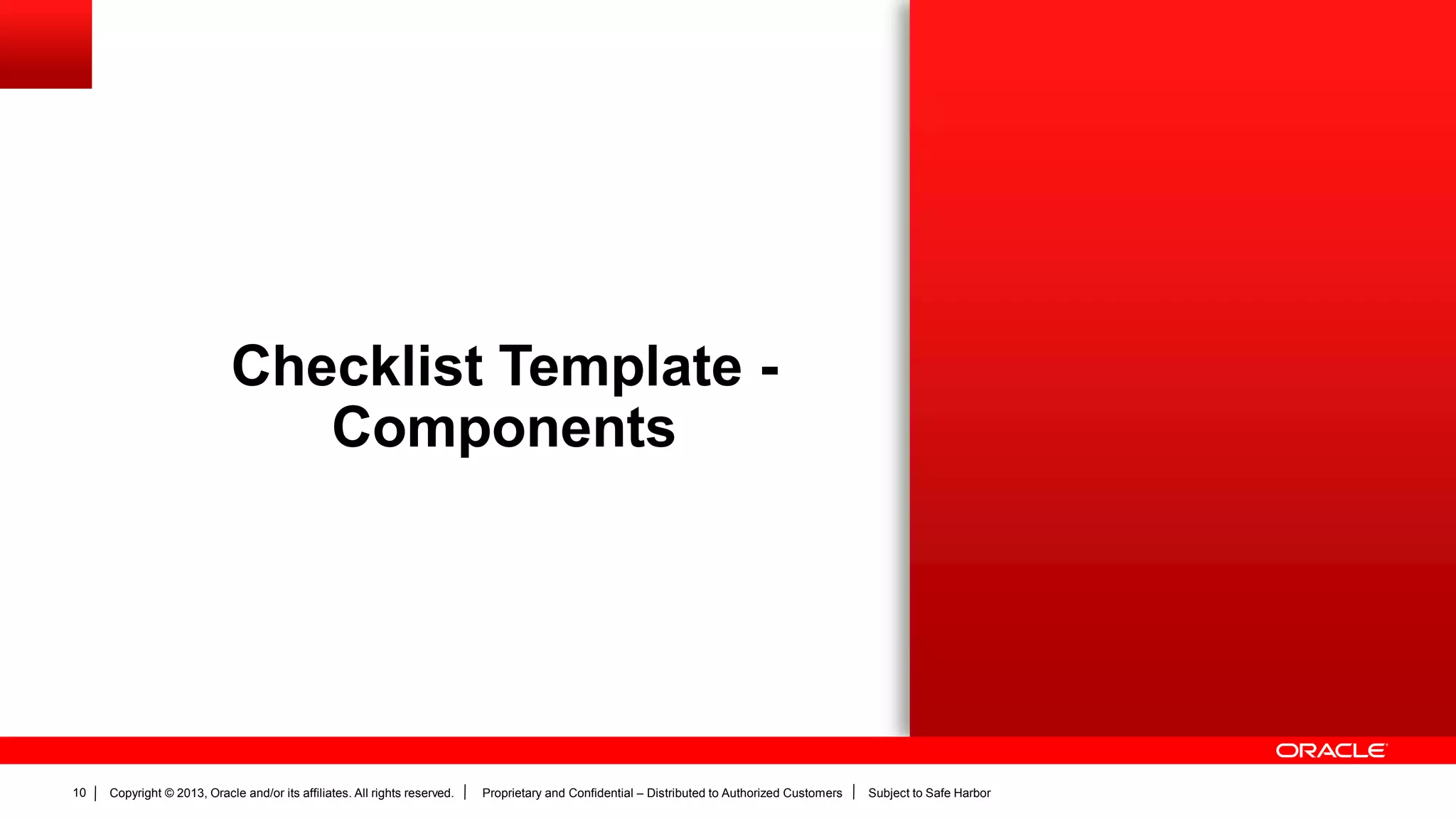 Checklist Template - Components

ORACLE

10 | Copyright © 2013, Oracle and/or its affiliates. All rights reserved. | Proprietary and Confidential – Distributed to Authorized Customers | Subject to Safe Harbor